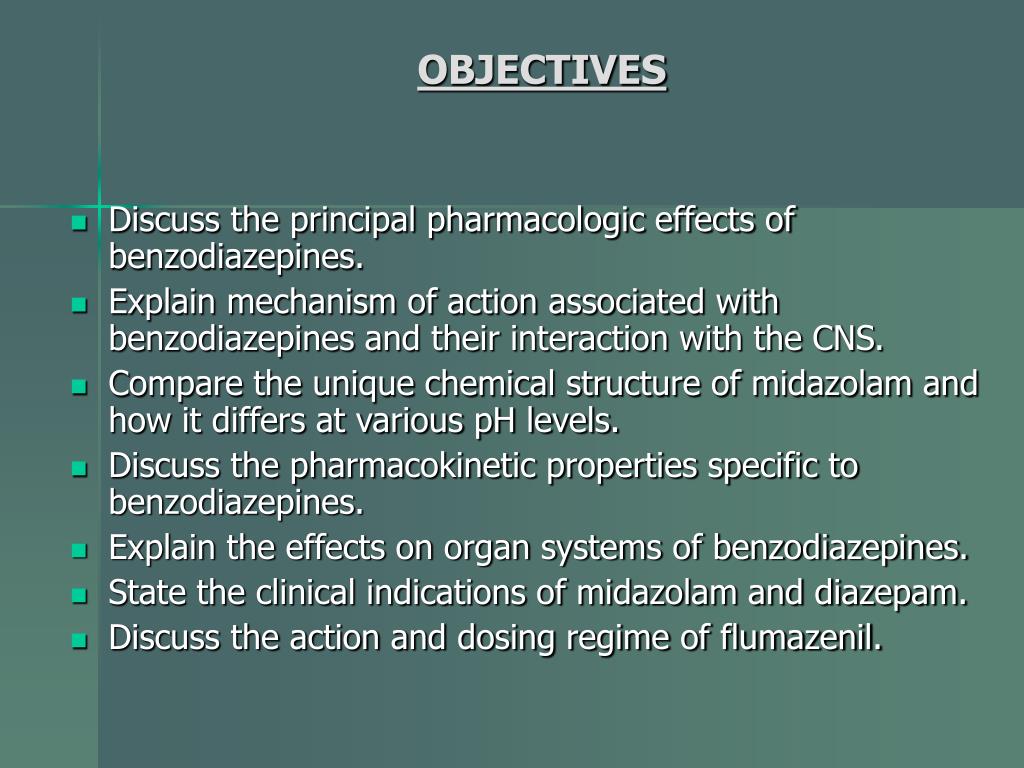 OBJECTIVES

- Discuss the principal pharmacologic effects of benzodiazepines.
- Explain mechanism of action associated with benzodiazepines and their interaction with the CNS.
- Compare the unique chemical structure of midazolam and how it differs at various pH levels.
- Discuss the pharmacokinetic properties specific to benzodiazepines.
- Explain the effects on organ systems of benzodiazepines.
- State the clinical indications of midazolam and diazepam.
- Discuss the action and dosing regime of flumazenil.